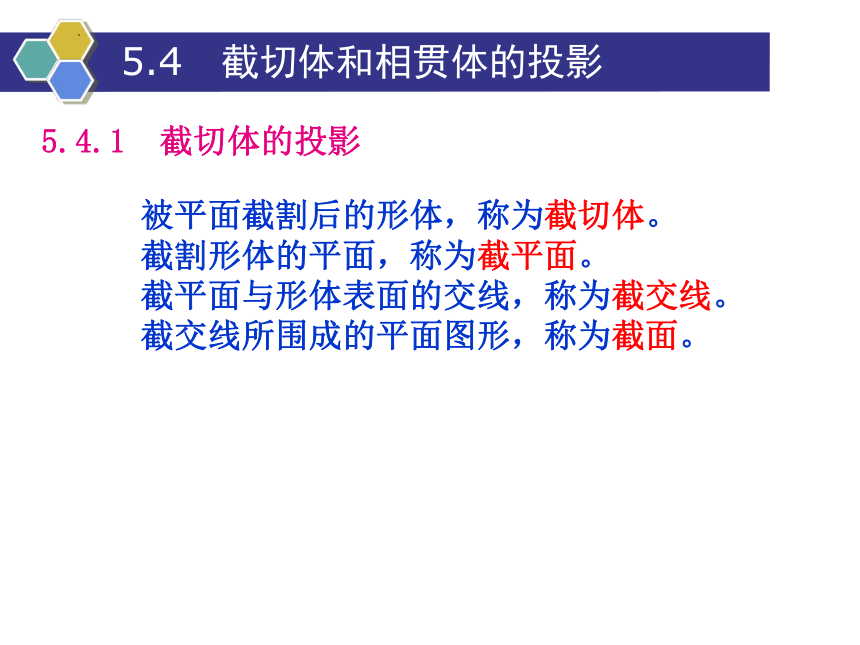 5.4 截切体和相贯体的投影

5.4.1 截切体的投影

被平面截割后的形体，称为截切体。
截割形体的平面，称为截平面。
截平面与形体表面的交线，称为截交线。
截交线所围成的平面图形，称为截面。